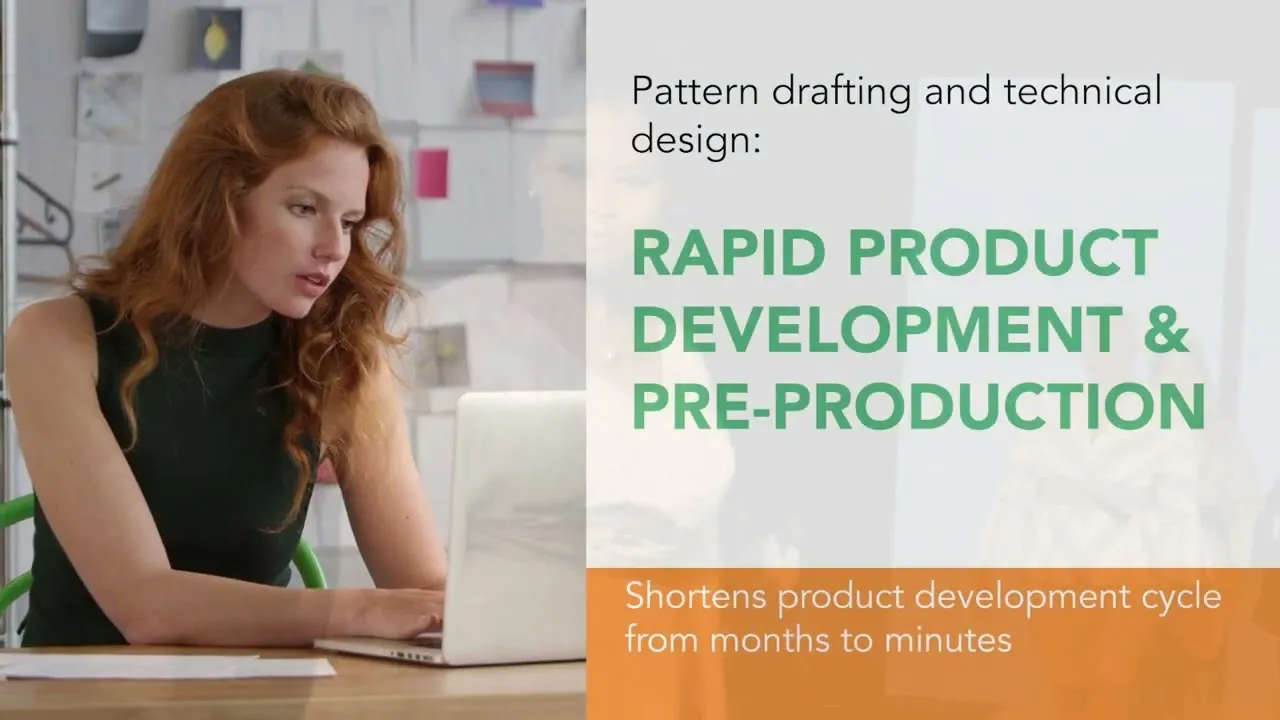 Pattern drafting and technical design:

RAPID PRODUCT DEVELOPMENT & PRE-PRODUCTION

Shortens product development cycle from months to minutes